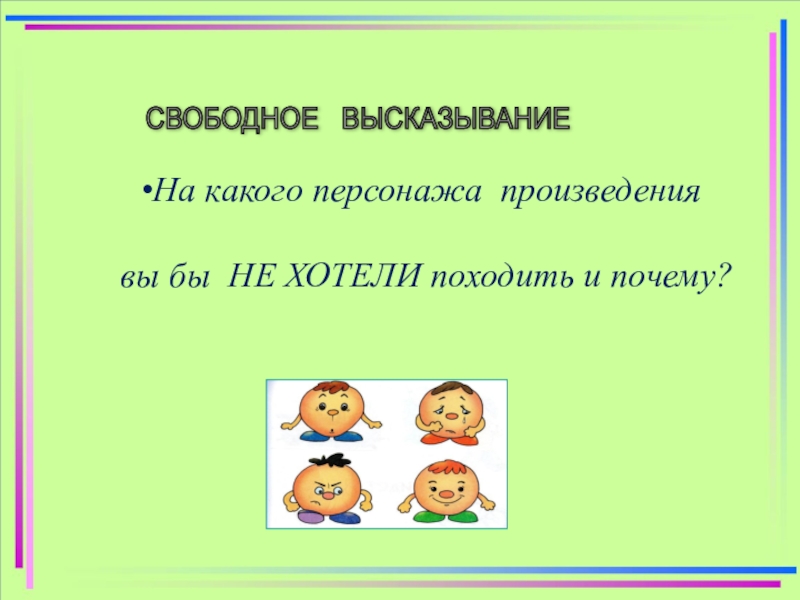 СВОБОДНОЕ ВЫСКАЗЫВАНИЕ

•На какого персонажа произведения

вы бы НЕ ХОТЕЛИ походить и почему?